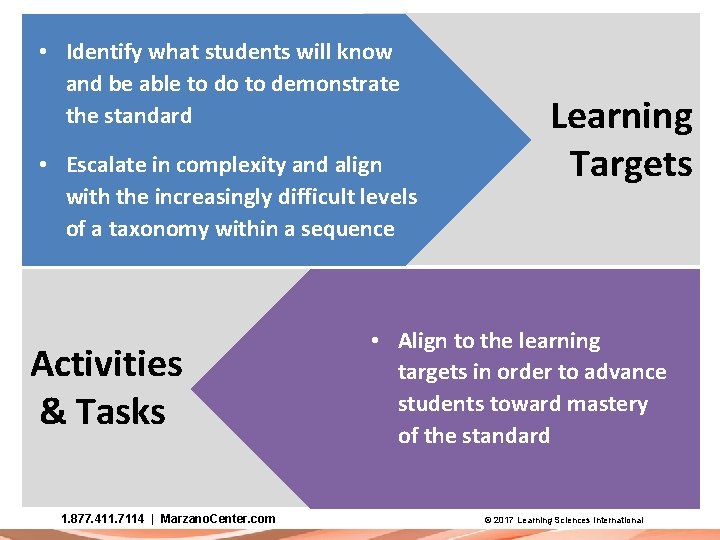 • Identify what students will know and be able to do to demonstrate the standard

• Escalate in complexity and align with the increasingly difficult levels of a taxonomy within a sequence

Learning Targets

Activities & Tasks

• Align to the learning targets in order to advance students toward mastery of the standard

1.877.411.7114 | MarzanoCenter.com

© 2017 Learning Sciences International